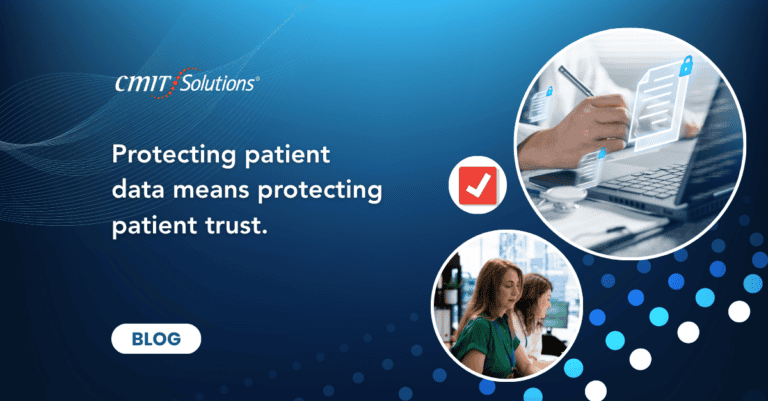 CMIT Solutions®

Protecting patient data means protecting patient trust.

BLOG